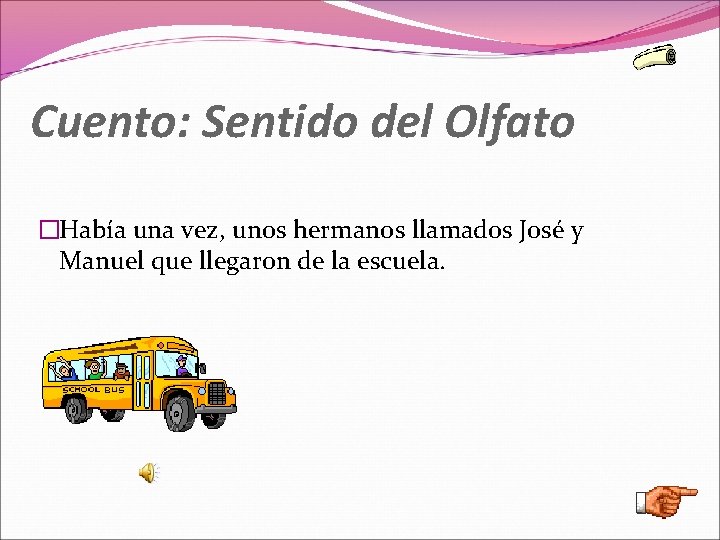 Cuento: Sentido del Olfato

□Había una vez, unos hermanos llamados José y Manuel que llegaron de la escuela.

SCHOOL BUS